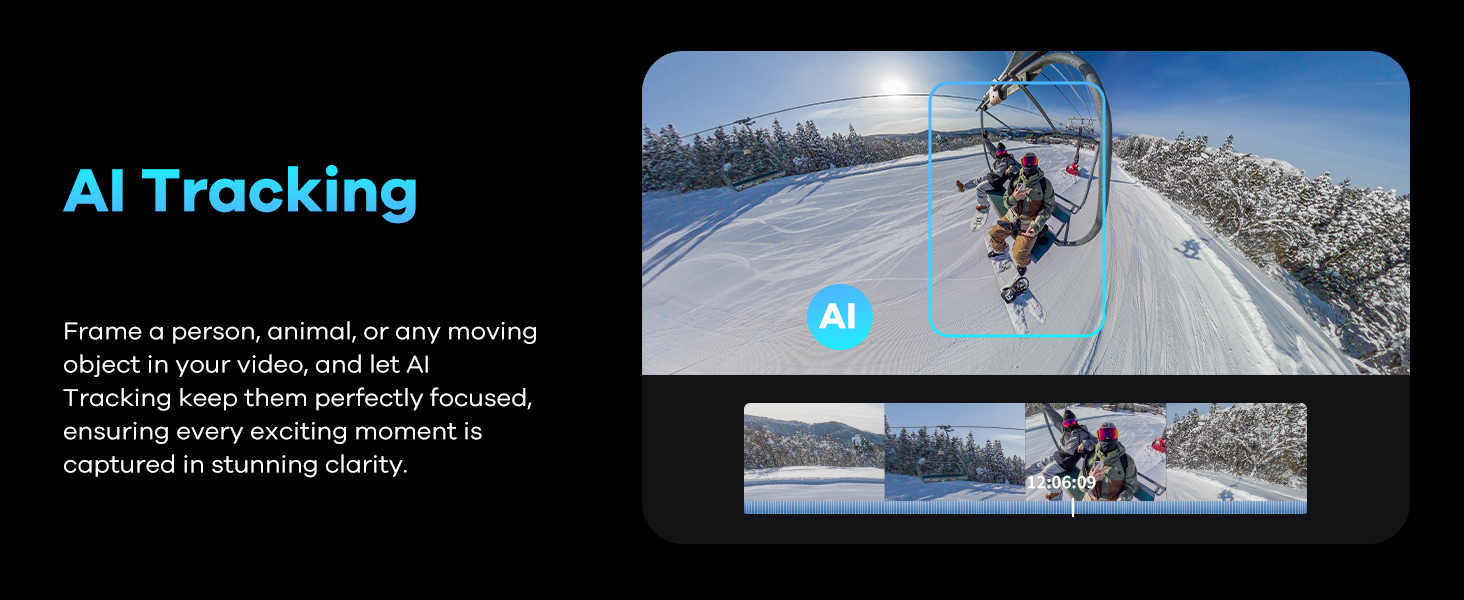 AI Tracking

Frame a person, animal, or any moving object in your video, and let AI Tracking keep them perfectly focused, ensuring every exciting moment is captured in stunning clarity.

AI

12:06:09